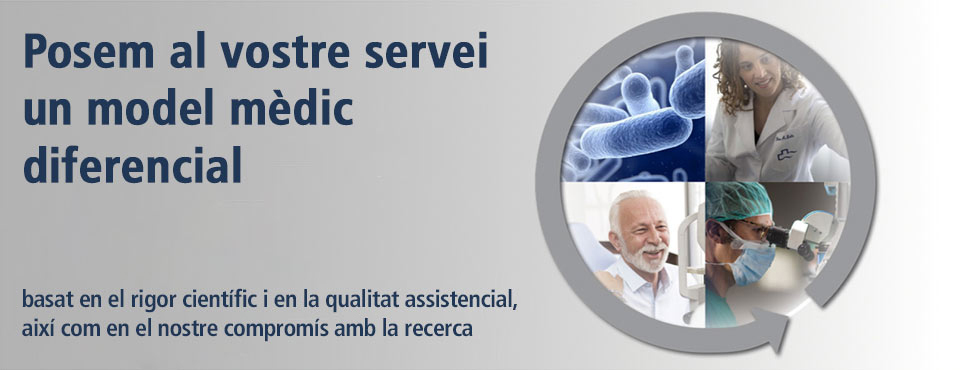 Posem al vostre servei un model mèdic diferencial

basat en el rigor científic i en la qualitat assistencial, així com en el nostre compromís amb la recerca